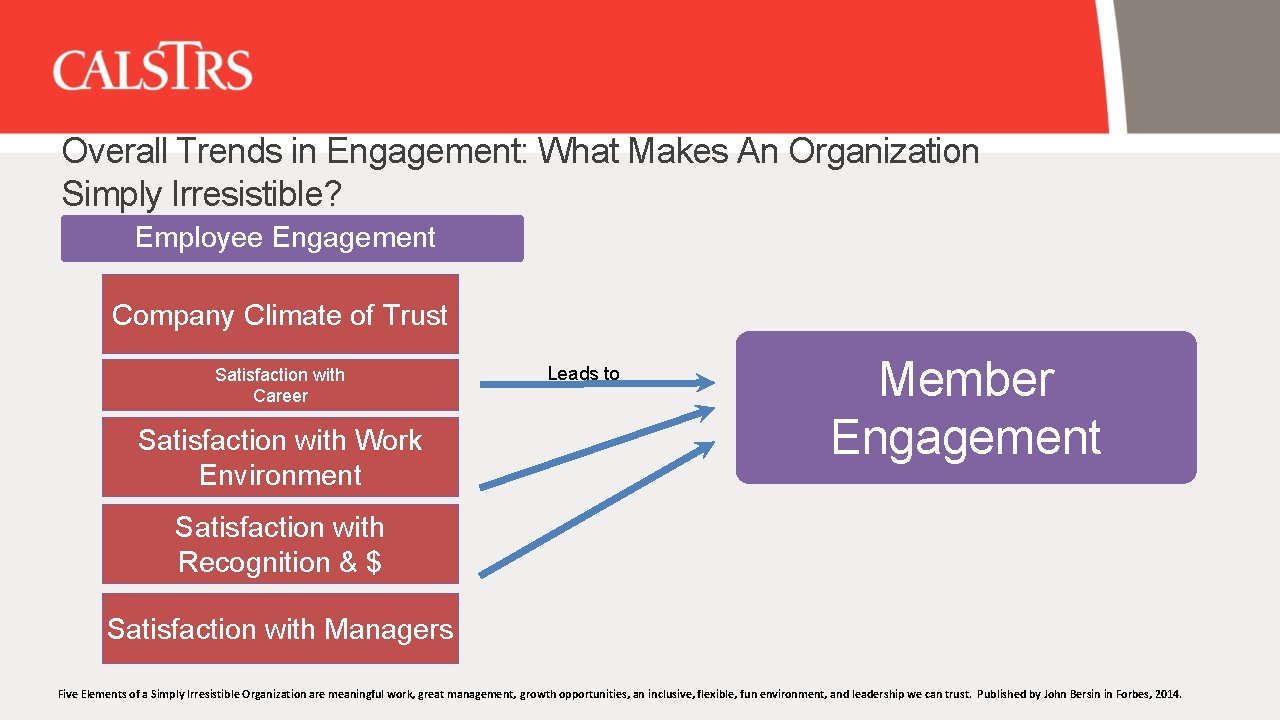 CALSTRS

Overall Trends in Engagement: What Makes An Organization Simply Irresistible?

Employee Engagement

Company Climate of Trust

Satisfaction with Career

Satisfaction with Work Environment

Satisfaction with Recognition & $

Satisfaction with Managers

Leads to

Member Engagement

Five Elements of a Simply Irresistible Organization are meaningful work, great management, growth opportunities, an inclusive, flexible, fun environment, and leadership we can trust. Published by John Bersin in Forbes, 2014.